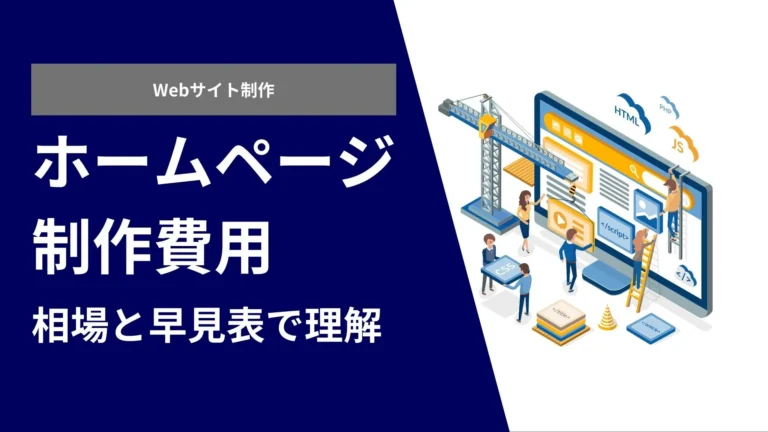 Webサイト制作

ホームページ
制作費用
相場と早見表で理解

HTML
PHP
JS
</script>
CSS
</>